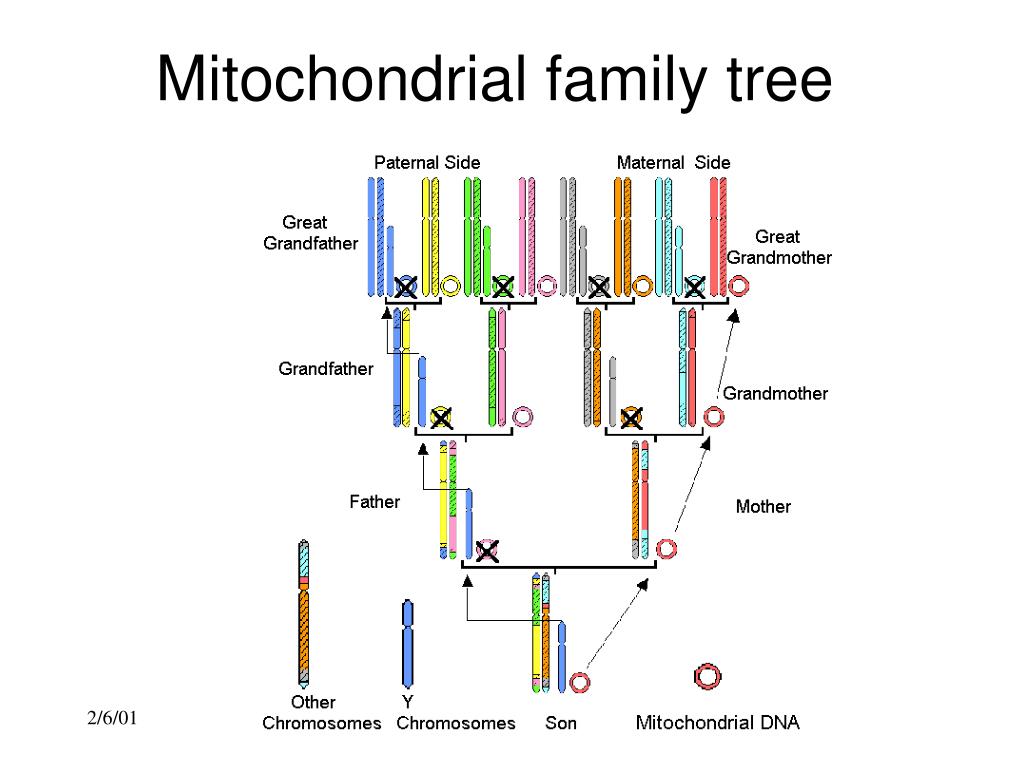 Mitochondrial family tree

Paternal Side

Maternal Side

Great Grandfather

Great Grandmother

Grandfather

Grandmother

Father

Mother

Other Chromosomes

Y Chromosomes

Son

Mitochondrial DNA

2/6/01